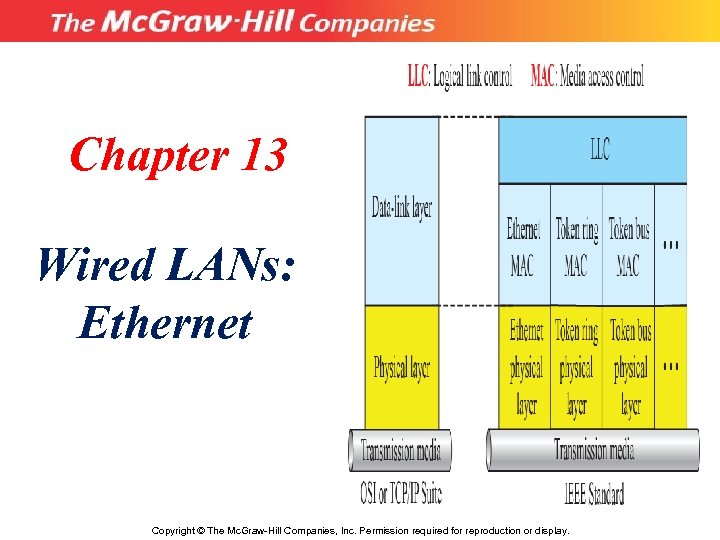 The McGraw-Hill Companies

Chapter 13

Wired LANs: Ethernet

LLC: Logical link control MAC: Media access control

Data-link layer

Physical layer

Transmission media

OSI or TCP/IP Suite

LLC

Ethernet MAC

Token ring MAC

Token bus MAC

...

Ethernet physical layer

Token ring physical layer

Token bus physical layer

...

Transmission media

IEEE Standard

Copyright © The McGraw-Hill Companies, Inc. Permission required for reproduction or display.